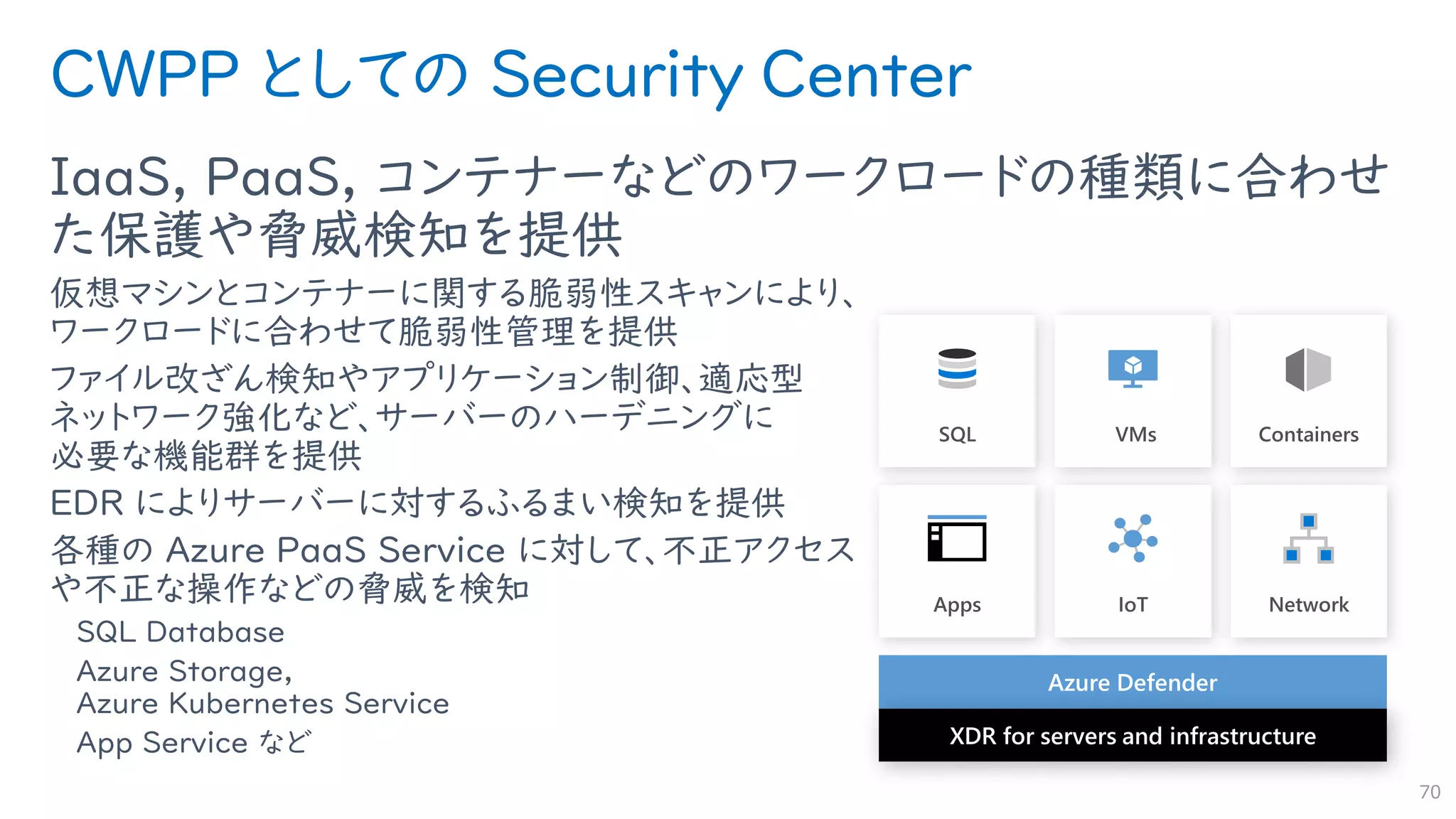 CWPP としての Security Center

IaaS, PaaS, コンテナーなどのワークロードの種類に合わせた保護や脅威検知を提供

仮想マシンとコンテナーに関する脆弱性スキャンにより、ワークロードに合わせて脆弱性管理を提供

ファイル改ざん検知やアプリケーション制御、適応型ネットワーク強化など、サーバーのハーデニングに必要な機能群を提供

EDR によりサーバーに対するふるまい検知を提供

各種の Azure PaaS Service に対して、不正アクセスや不正な操作などの脅威を検知

SQL Database

Azure Storage,
Azure Kubernetes Service

App Service など

SQL

VMs

Containers

Apps

IoT

Network

Azure Defender

XDR for servers and infrastructure

70